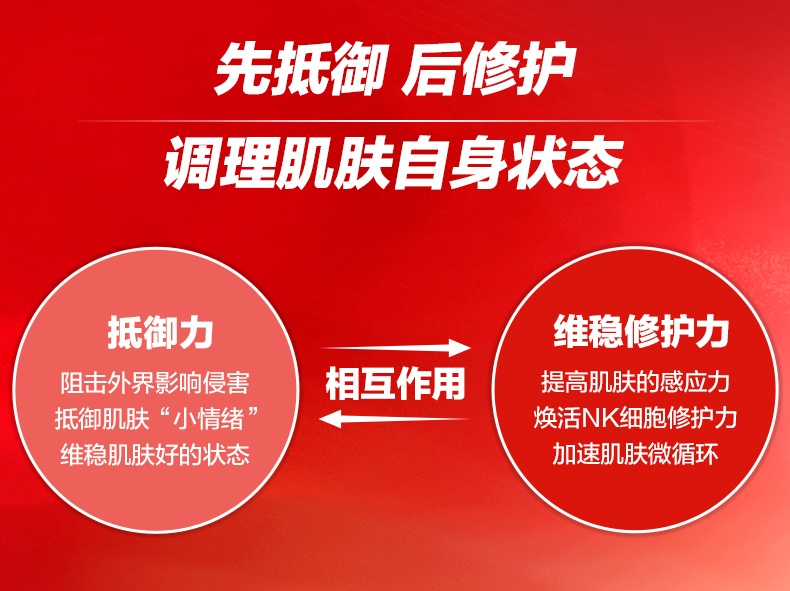 先抵御 后修护

调理肌肤自身状态

抵御力

阻击外界影响侵害
抵御肌肤“小情绪”
维稳肌肤好的状态

相互作用

维稳修护力

提高肌肤的感应力
焕活NK细胞修护力
加速肌肤微循环